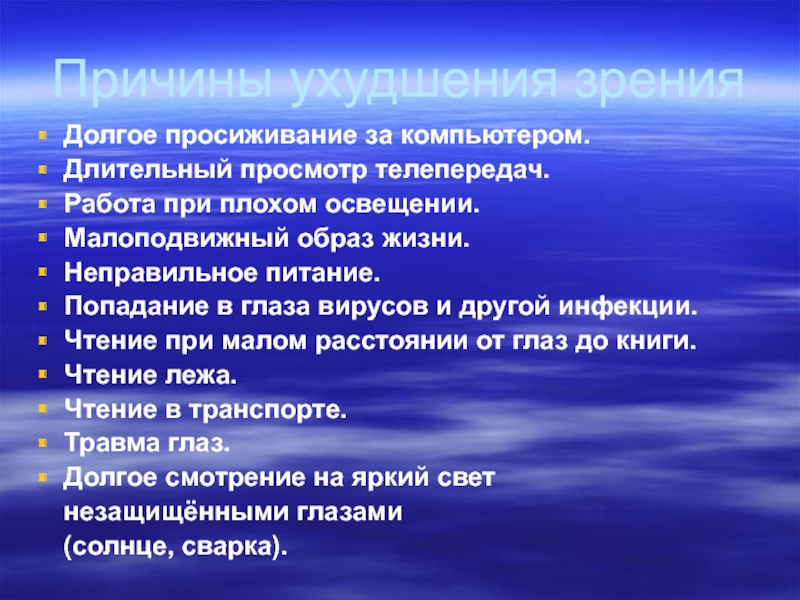 Причины ухудшения зрения

- Долгое просиживание за компьютером.
- Длительный просмотр телепередач.
- Работа при плохом освещении.
- Малоподвижный образ жизни.
- Неправильное питание.
- Попадание в глаза вирусов и другой инфекции.
- Чтение при малом расстоянии от глаз до книги.
- Чтение лежа.
- Чтение в транспорте.
- Травма глаз.
- Долгое смотрение на яркий свет незащищёнными глазами (солнце, сварка).